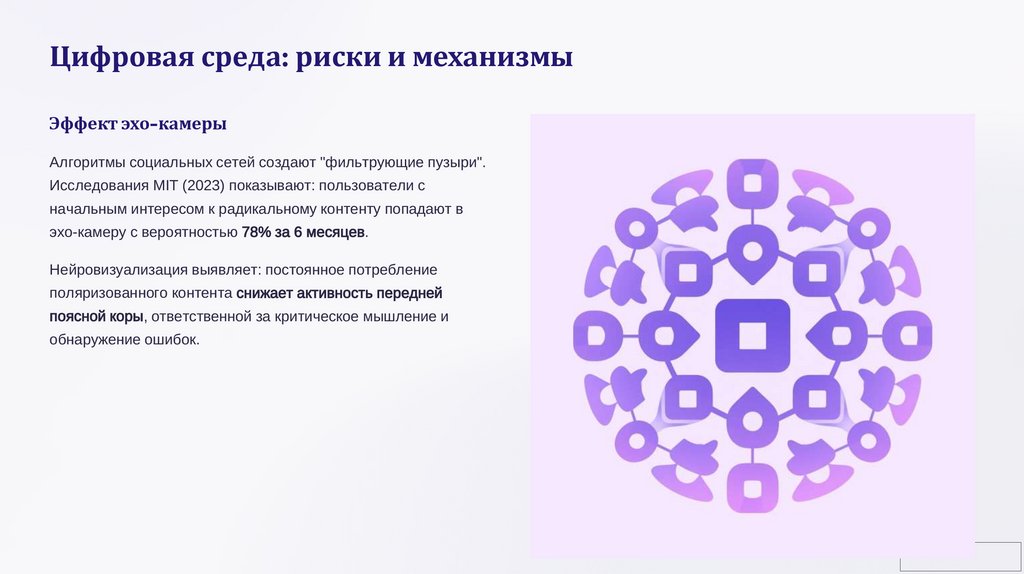 Цифровая среда: риски и механизмы

Эффект эхо-камеры

Алгоритмы социальных сетей создают "фильтрующие пузыри". Исследования MIT (2023) показывают: пользователи с начальным интересом к радикальному контенту попадают в эхо-камеру с вероятностью 78% за 6 месяцев.

Нейровизуализация выявляет: постоянное потребление поляризованного контента снижает активность передней поясной коры, ответственной за критическое мышление и обнаружение ошибок.